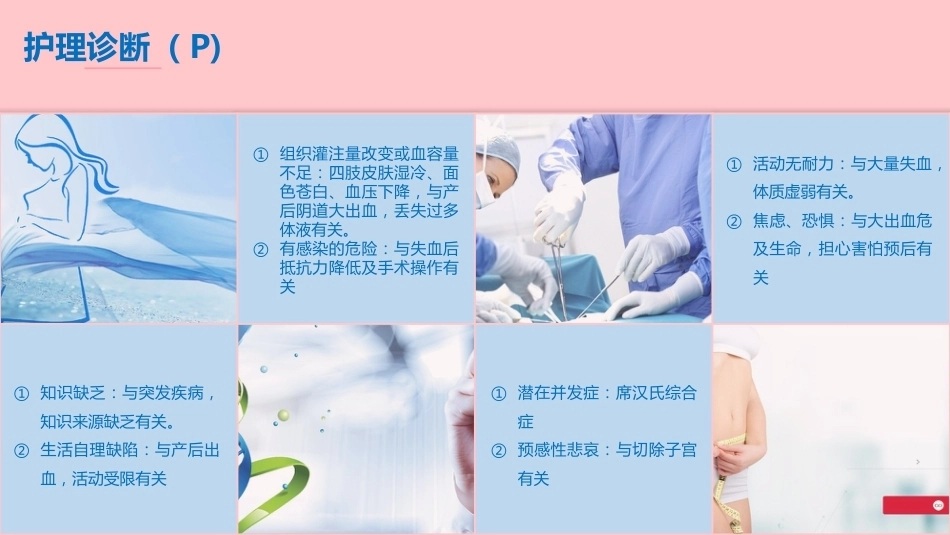 护理诊断（P）

① 组织灌注量改变或血容量不足：四肢皮肤湿冷、面色苍白、血压下降，与产后阴道大出血，丢失过多体液有关。
② 有感染的危险：与失血后抵抗力降低及手术操作有关

① 活动无耐力：与大量失血，体质虚弱有关。
② 焦虑、恐惧：与大出血危及生命，担心害怕预后有关

① 知识缺乏：与突发疾病，知识来源缺乏有关。
② 生活自理缺陷：与产后出血，活动受限有关

① 潜在并发症：席汉氏综合症
② 预感性悲哀：与切除子宫有关